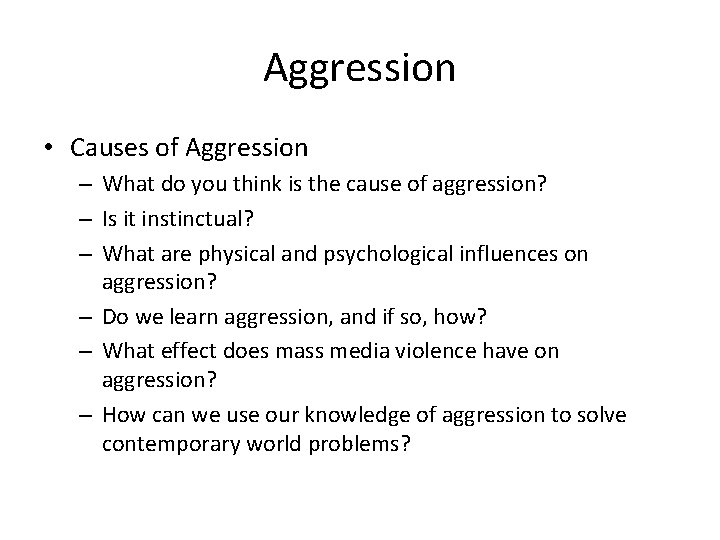 Aggression

• Causes of Aggression
– What do you think is the cause of aggression?
– Is it instinctual?
– What are physical and psychological influences on aggression?
– Do we learn aggression, and if so, how?
– What effect does mass media violence have on aggression?
– How can we use our knowledge of aggression to solve contemporary world problems?